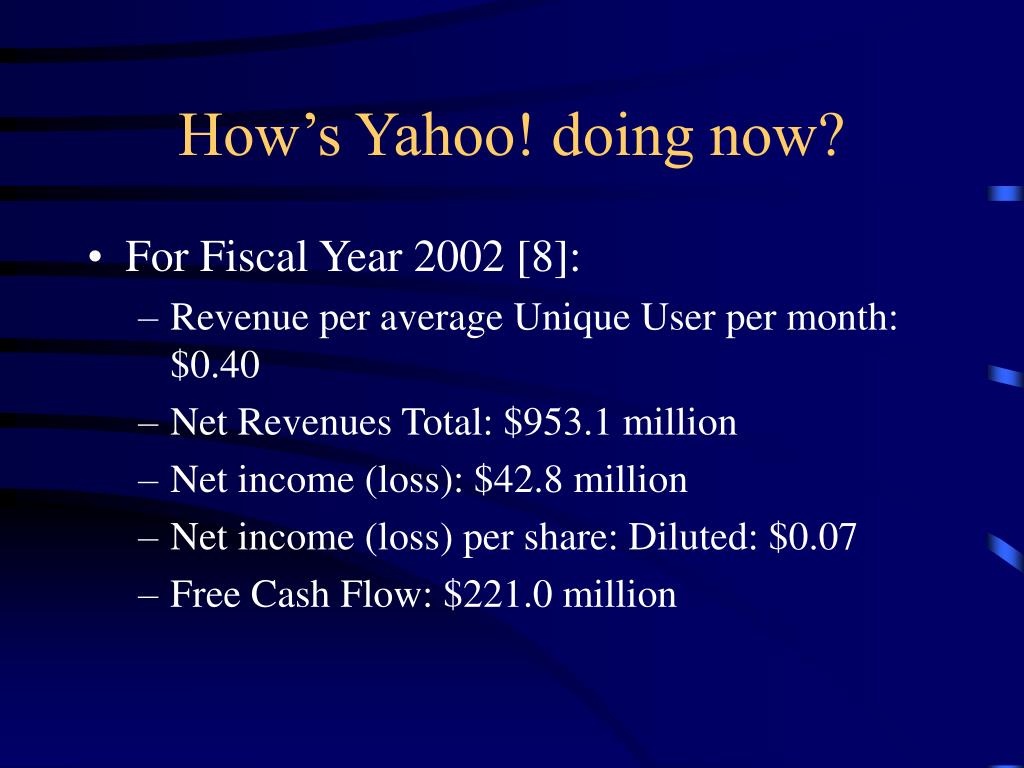 How’s Yahoo! doing now?

• For Fiscal Year 2002 [8]:
– Revenue per average Unique User per month: \$0.40
– Net Revenues Total: \$953.1 million
– Net income (loss): \$42.8 million
– Net income (loss) per share: Diluted: \$0.07
– Free Cash Flow: \$221.0 million